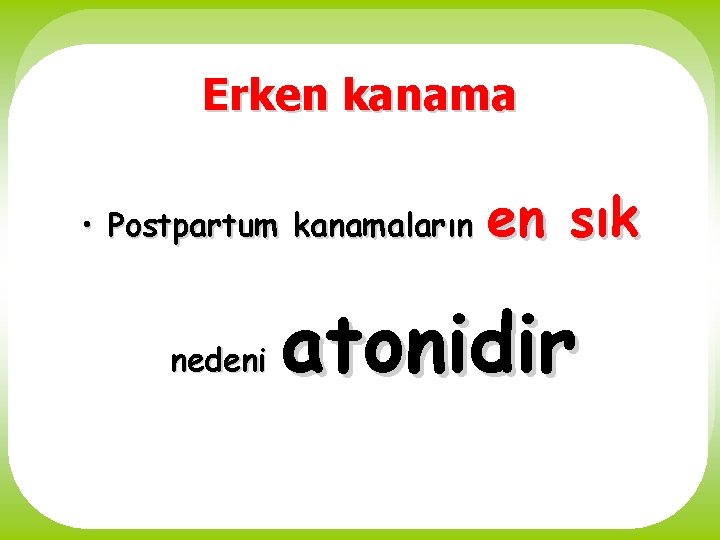 Erken kanama

• Postpartum kanamaların en sık nedeni atonidir